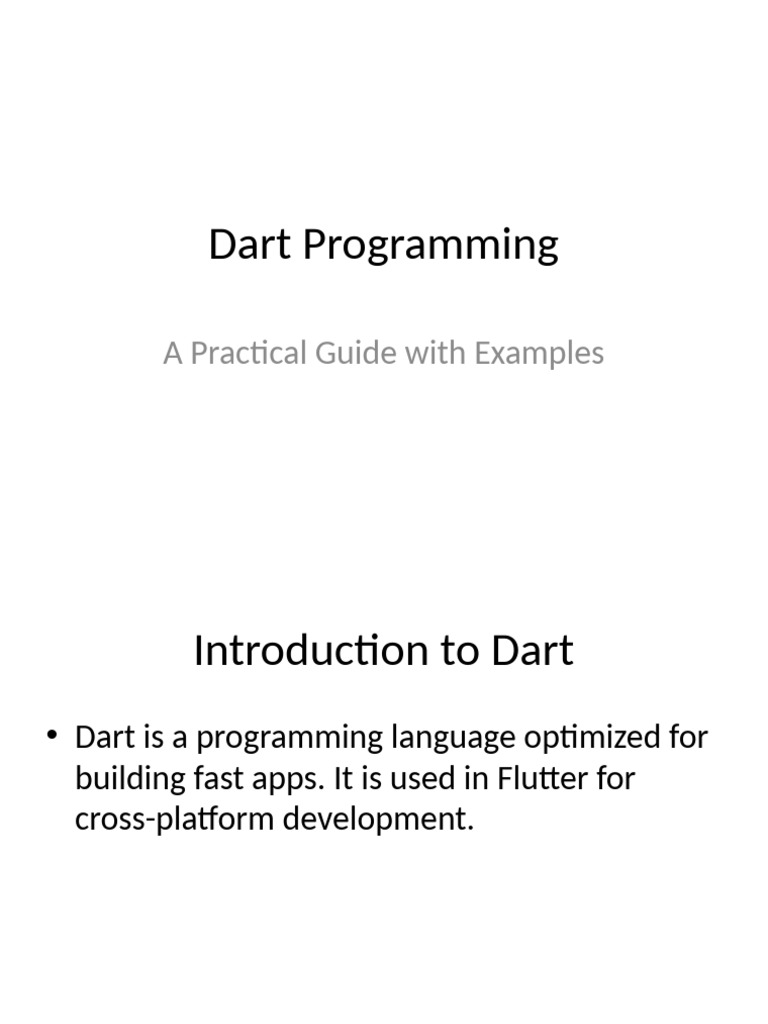 Dart Programming

A Practical Guide with Examples

Introduction to Dart

• Dart is a programming language optimized for building fast apps. It is used in Flutter for cross-platform development.